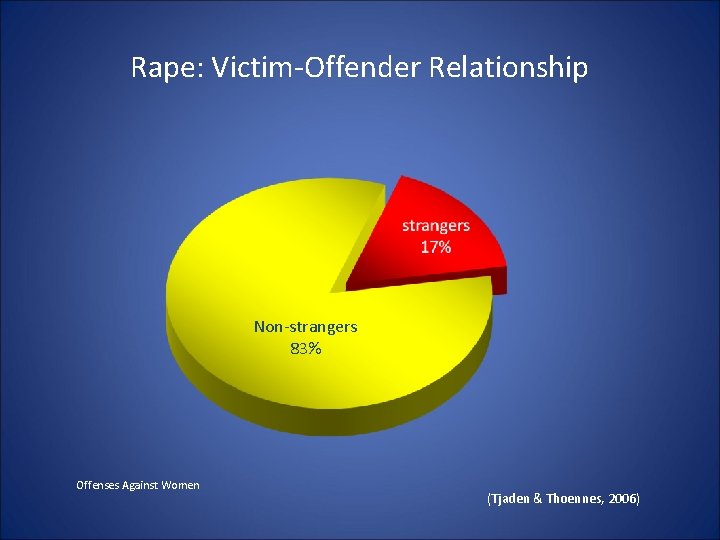 Rape: Victim-Offender Relationship

strangers
17%

Non-strangers
83%

Offenses Against Women

(Tjaden & Thoennes, 2006)